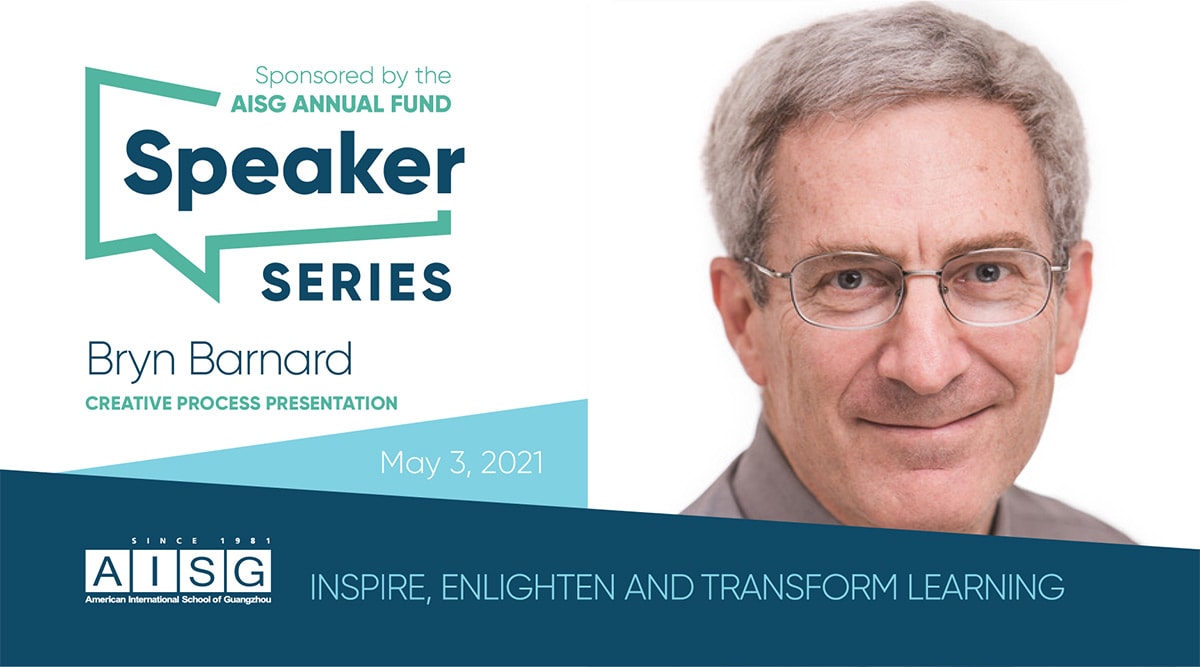 Sponsored by the
AISG ANNUAL FUND
Speaker
SERIES

Bryn Barnard
CREATIVE PROCESS PRESENTATION

May 3, 2021

SINCE 1981
AISG
American International School of Guangzhou

INSPIRE, ENLIGHTEN AND TRANSFORM LEARNING